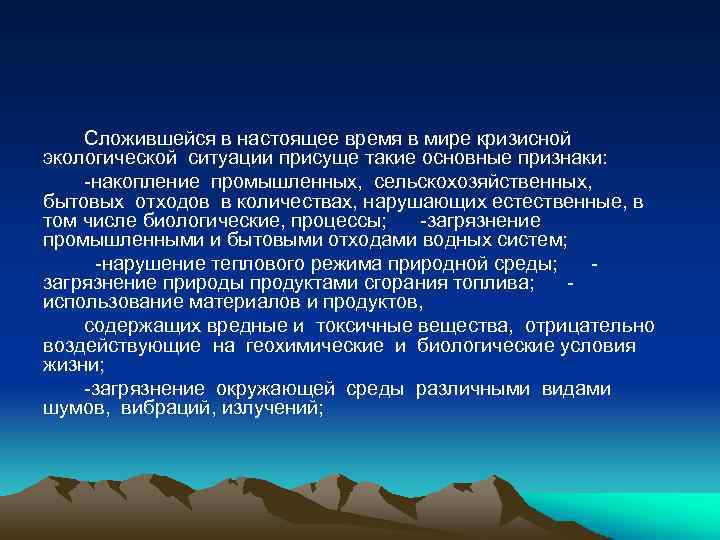 Сложившейся в настоящее время в мире кризисной экологической ситуации присуще такие основные признаки:

-накопление промышленных, сельскохозяйственных, бытовых отходов в количествах, нарушающих естественные, в том числе биологические, процессы; -загрязнение промышленными и бытовыми отходами водных систем;

-нарушение теплового режима природной среды; -загрязнение природы продуктами сгорания топлива; -использование материалов и продуктов,

содержащих вредные и токсичные вещества, отрицательно воздействующие на геохимические и биологические условия жизни;

-загрязнение окружающей среды различными видами шумов, вибраций, излучений;